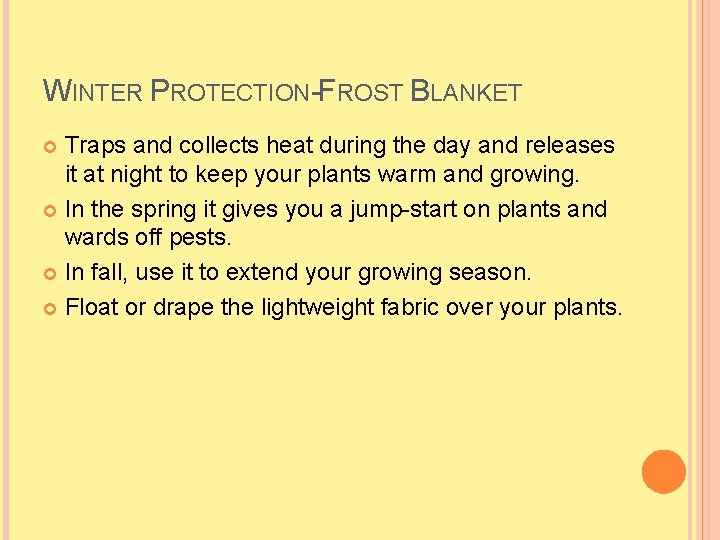 WINTER PROTECTION-FROST BLANKET

Traps and collects heat during the day and releases it at night to keep your plants warm and growing.

In the spring it gives you a jump-start on plants and wards off pests.

In fall, use it to extend your growing season.

Float or drape the lightweight fabric over your plants.